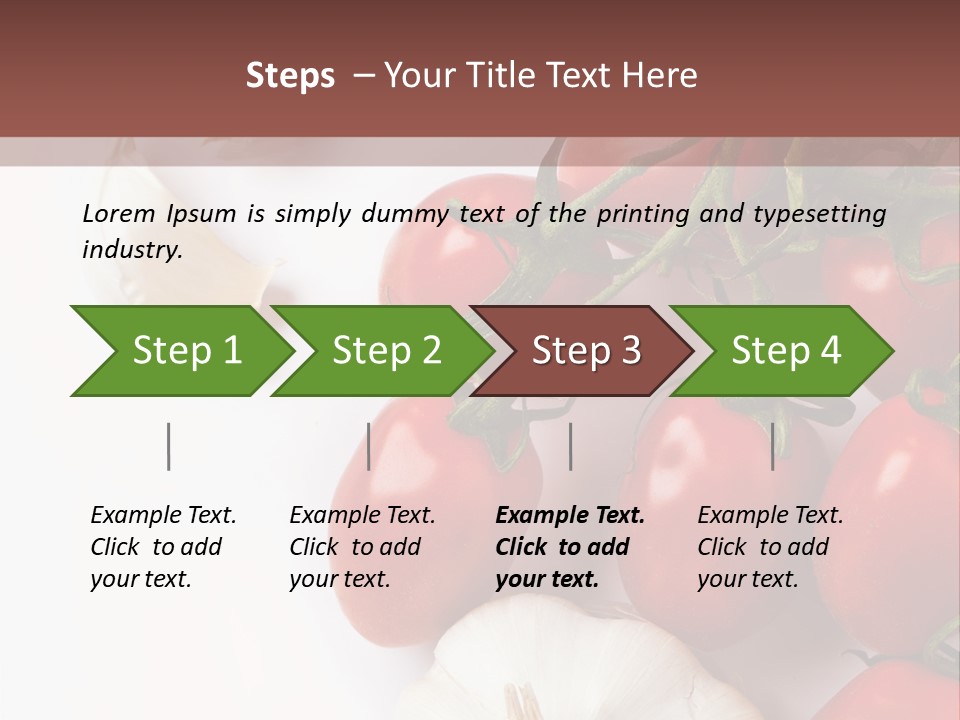 Steps – Your Title Text Here

Lorem Ipsum is simply dummy text of the printing and typesetting industry.

Step 1

Step 2

Step 3

Step 4

Example Text. Click to add your text.

Example Text. Click to add your text.

Example Text. Click to add your text.

Example Text. Click to add your text.